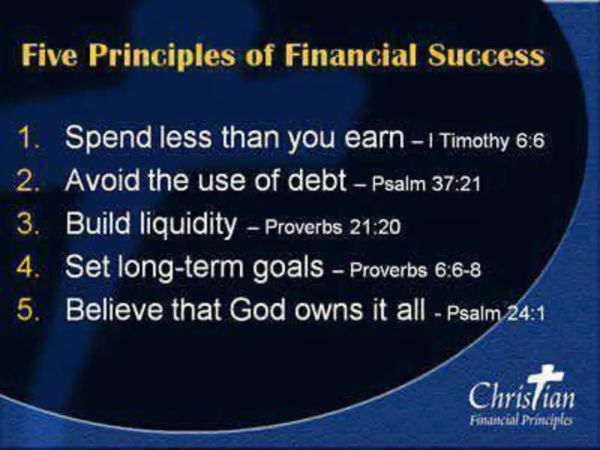 Five Principles of Financial Success

1. Spend less than you earn – I Timothy 6:6
2. Avoid the use of debt – Psalm 37:21
3. Build liquidity – Proverbs 21:20
4. Set long-term goals – Proverbs 6:6-8
5. Believe that God owns it all - Psalm 24:1

Christian
Financial Principles